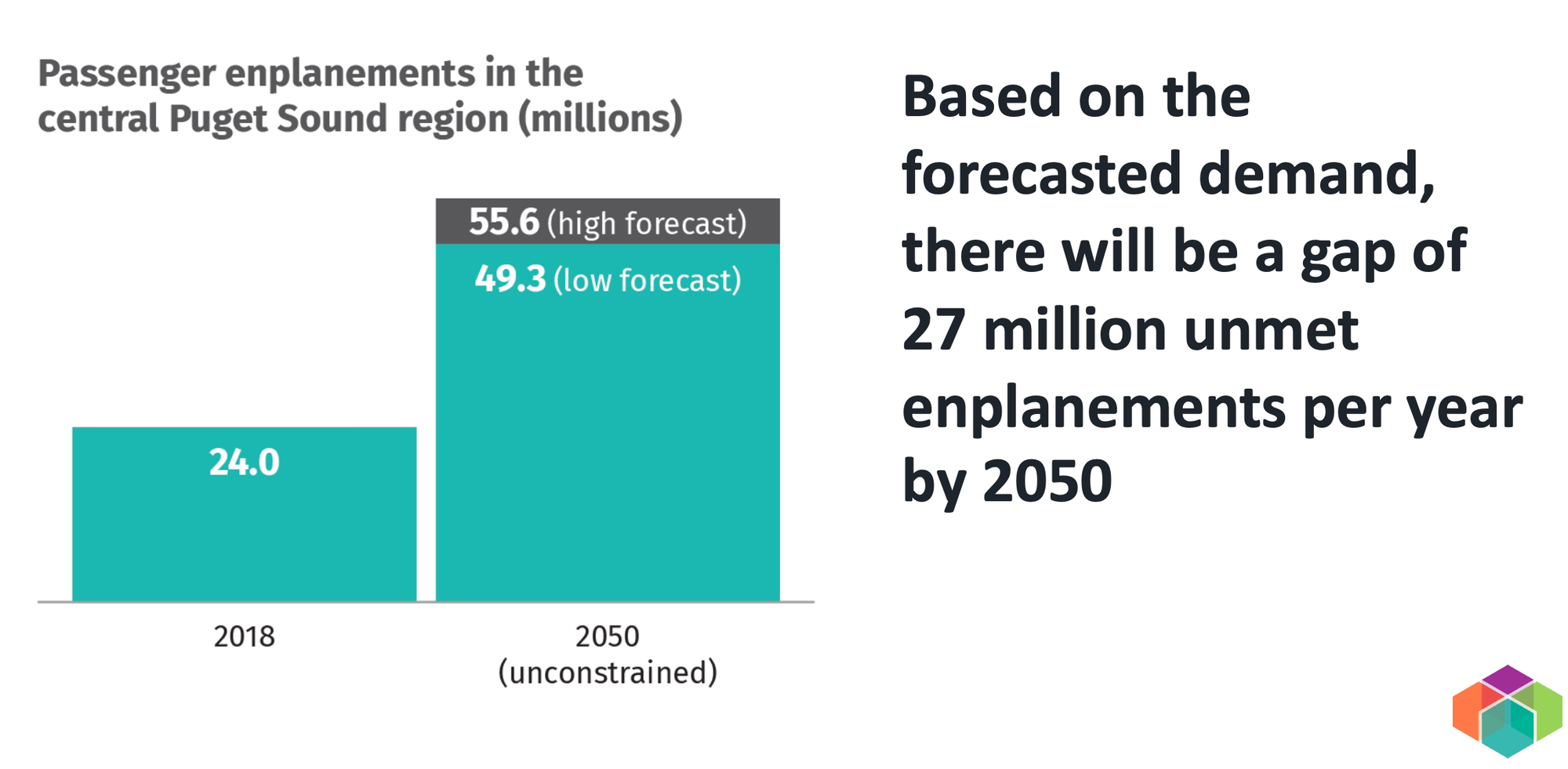 Passenger enplanements in the central Puget Sound region (millions)

55.6 (high forecast)
49.3 (low forecast)
24.0

2018
2050 (unconstrained)

Based on the forecasted demand, there will be a gap of 27 million unmet enplanements per year by 2050